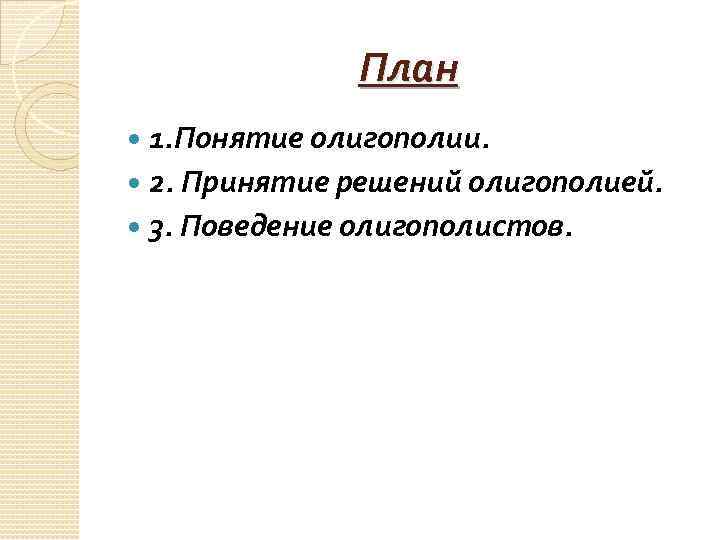 План

1.Понятие олигополии.
2. Принятие решений олигополией.
3. Поведение олигополистов.